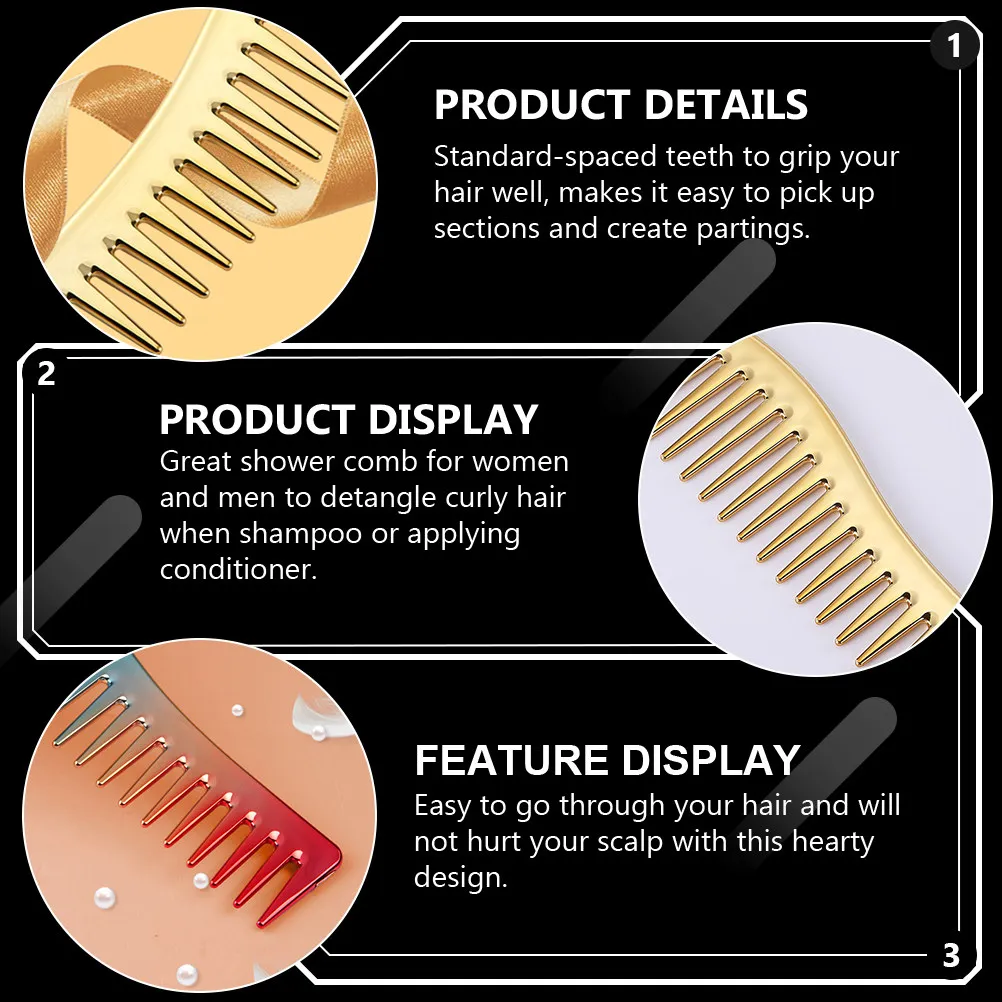 1

PRODUCT DETAILS

Standard-spaced teeth to grip your hair well, makes it easy to pick up sections and create partings.

2

PRODUCT DISPLAY

Great shower comb for women and men to detangle curly hair when shampoo or applying conditioner.

FEATURE DISPLAY

Easy to go through your hair and will not hurt your scalp with this hearty design.

3